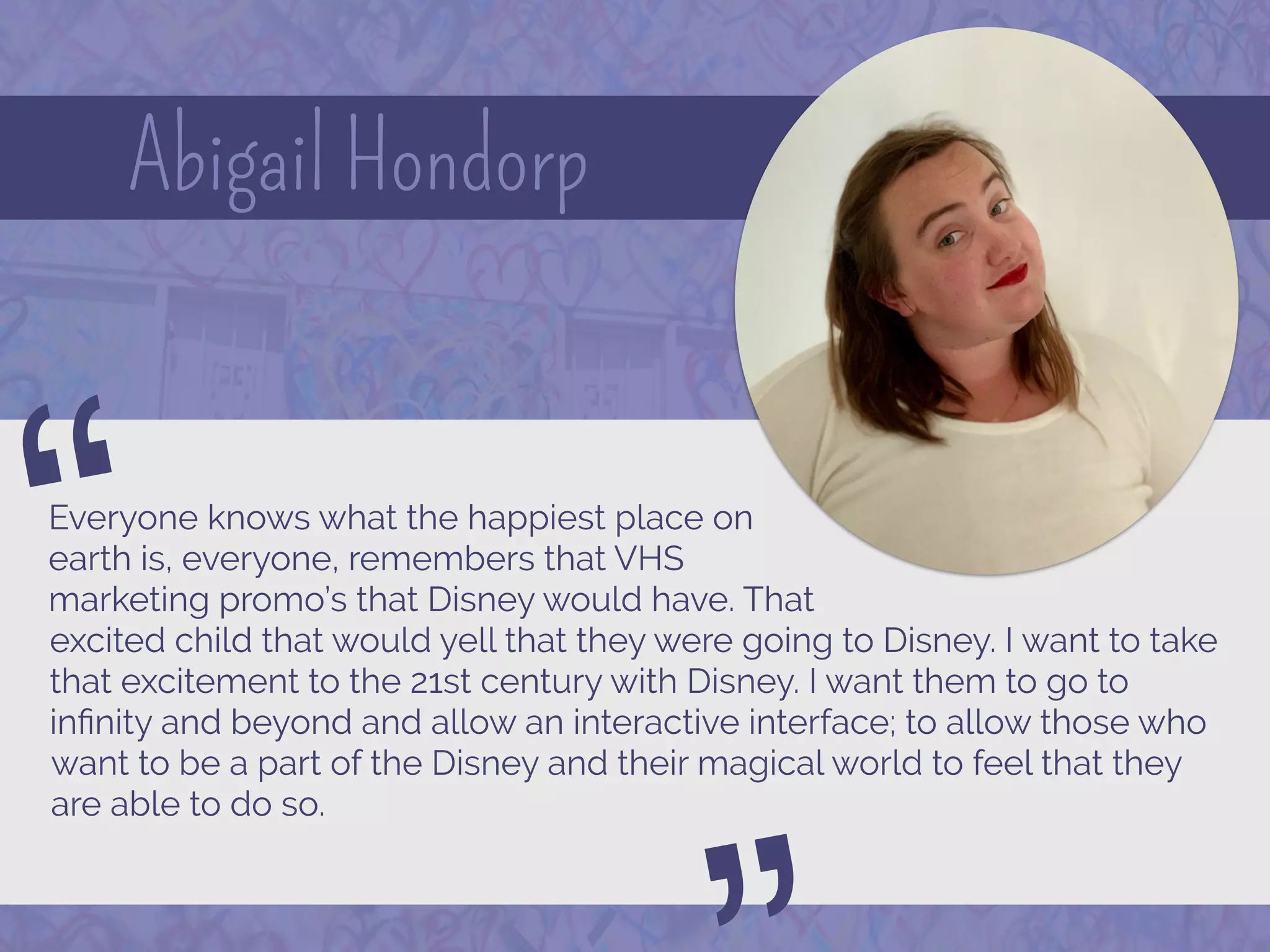 Abigail Hondorp

“

Everyone knows what the happiest place on earth is, everyone, remembers that VHS marketing promo’s that Disney would have. That excited child that would yell that they were going to Disney. I want to take that excitement to the 21st century with Disney. I want them to go to infinity and beyond and allow an interactive interface; to allow those who want to be a part of the Disney and their magical world to feel that they are able to do so.

”